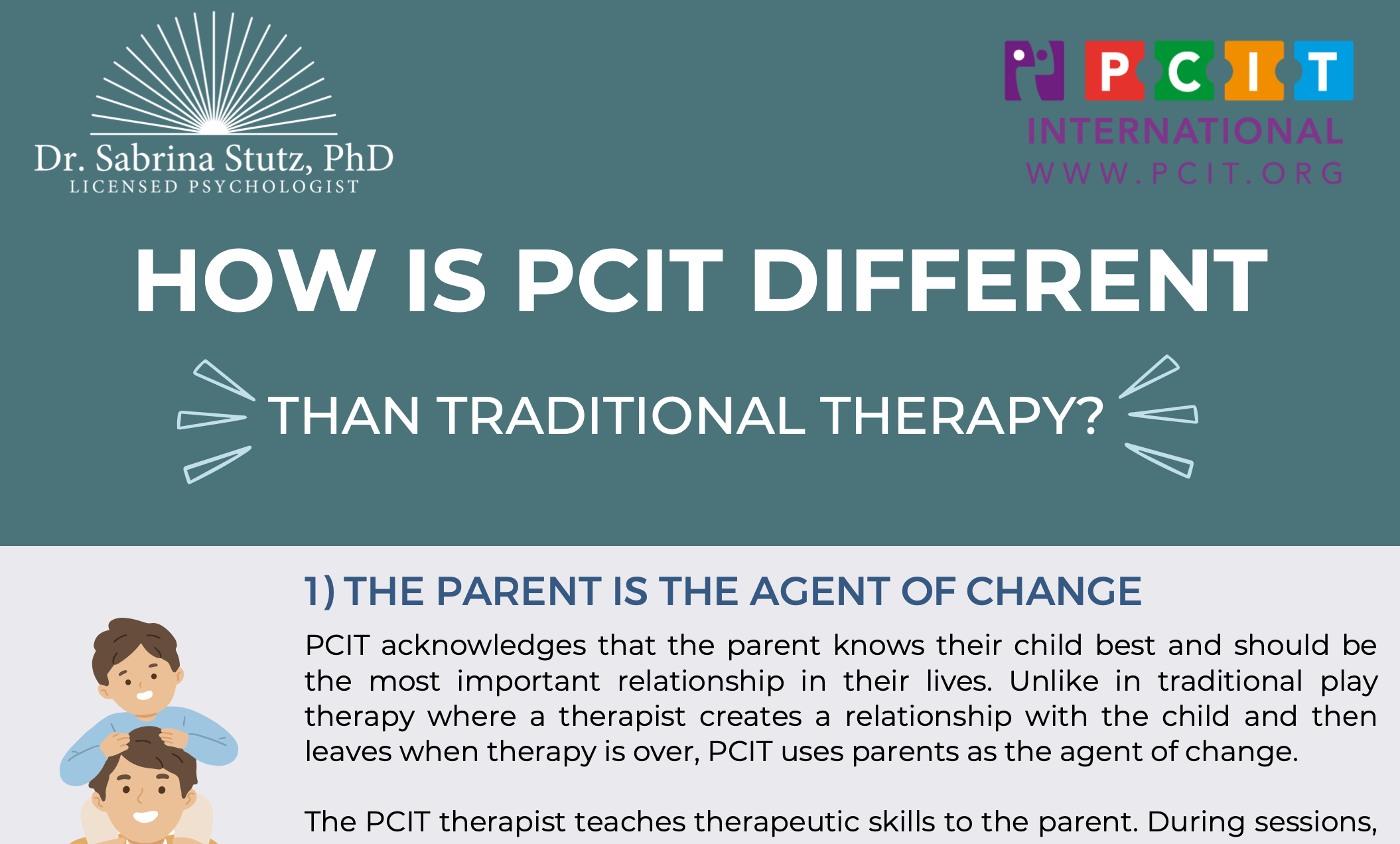 Dr. Sabrina Stutz, PhD
LICENSED PSYCHOLOGIST

PCIT
INTERNATIONAL
WWW.PCIT.ORG

HOW IS PCIT DIFFERENT

THAN TRADITIONAL THERAPY?

1) THE PARENT IS THE AGENT OF CHANGE

PCIT acknowledges that the parent knows their child best and should be the most important relationship in their lives. Unlike in traditional play therapy where a therapist creates a relationship with the child and then leaves when therapy is over, PCIT uses parents as the agent of change.

The PCIT therapist teaches therapeutic skills to the parent. During sessions,